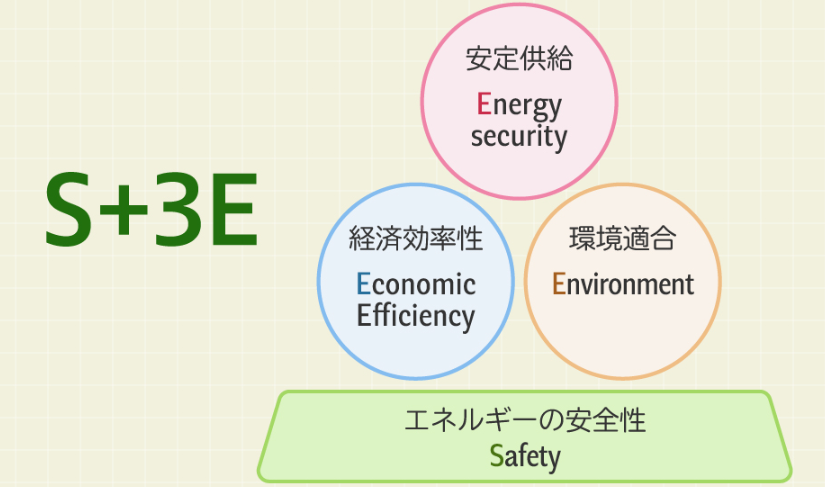 S+3E

安定供給
Energy security

経済効率性
Economic Efficiency

環境適合
Environment

エネルギーの安全性
Safety